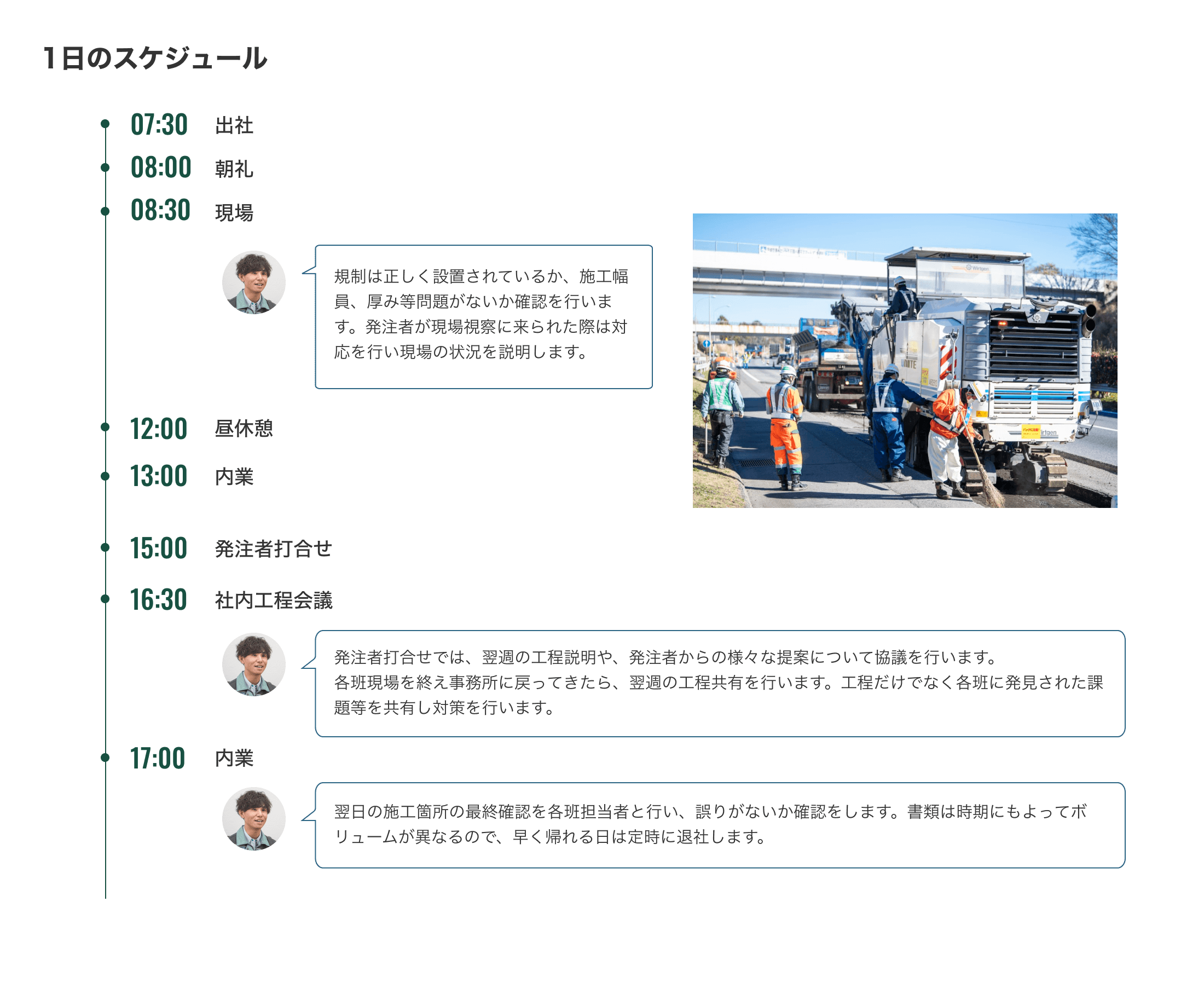 1日のスケジュール

07:30 出社

08:00 朝礼

08:30 現場

規制は正しく設置されているか、施工幅員、厚み等問題がないか確認を行います。発注者が現場視察に来られた際は対応を行い現場の状況を説明します。

12:00 昼休憩

13:00 内業

15:00 発注者打合せ

16:30 社内工程会議

発注者打合せでは、翌週の工程説明や、発注者からの様々な提案について協議を行います。
各班現場を終え事務所に戻ってきたら、翌週の工程共有を行います。工程だけでなく各班に発見された課題等を共有し対策を行います。

17:00 内業

翌日の施工箇所の最終確認を各班担当者と行い、誤りがないか確認をします。書類は時期にもよってボリュームが異なるので、早く帰れる日は定時に退社します。